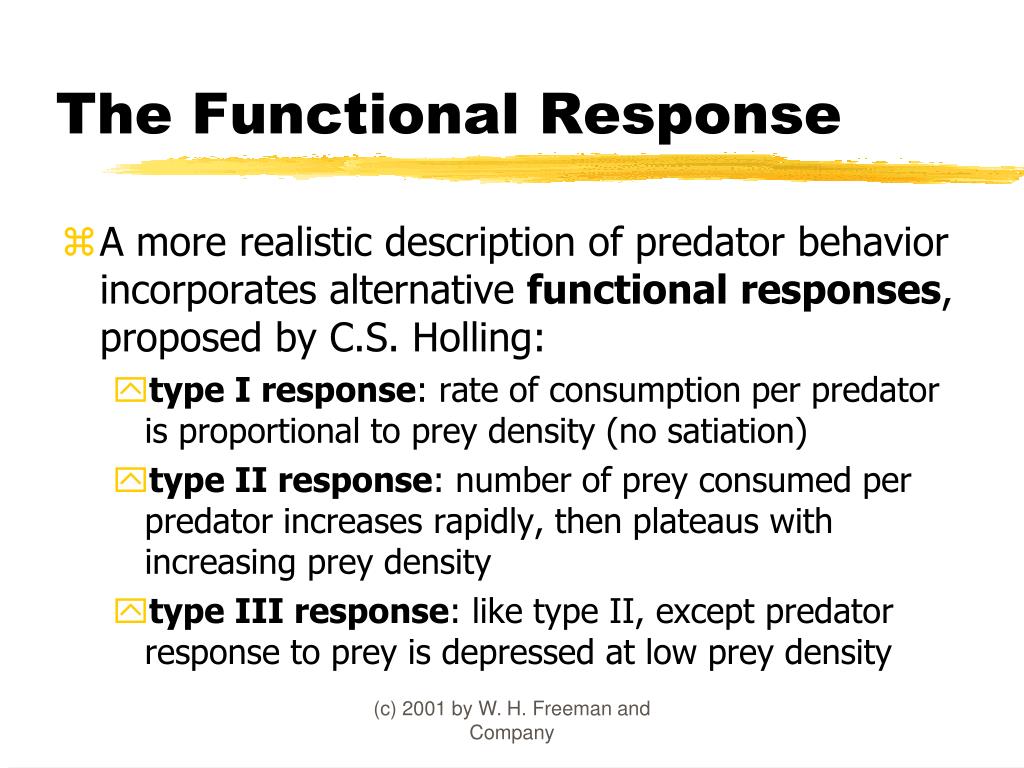 The Functional Response

A more realistic description of predator behavior incorporates alternative functional responses, proposed by C.S. Holling:

type I response: rate of consumption per predator is proportional to prey density (no satiation)

type II response: number of prey consumed per predator increases rapidly, then plateaus with increasing prey density

type III response: like type II, except predator response to prey is depressed at low prey density

(c) 2001 by W. H. Freeman and Company